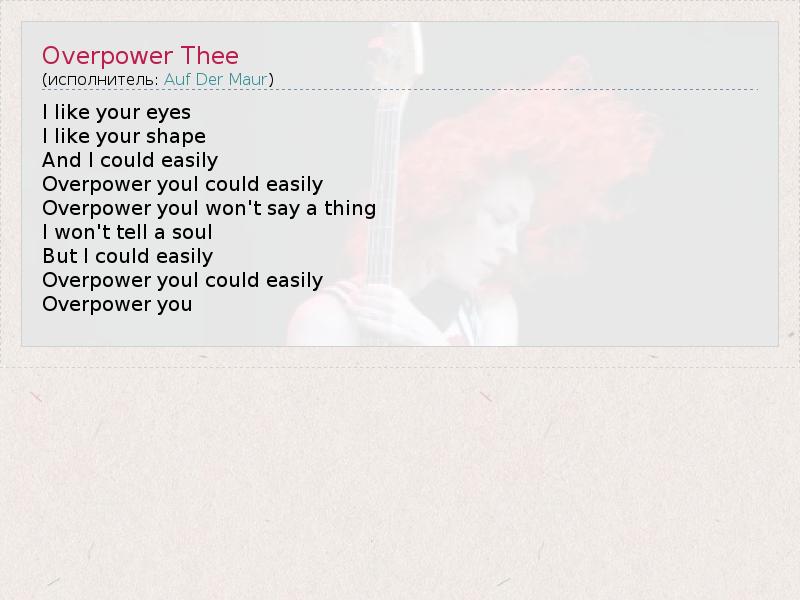 Overpower Thee
(исполнитель: Auf Der Maur)

I like your eyes
I like your shape
And I could easily
Overpower youI could easily
Overpower youI won't say a thing
I won't tell a soul
But I could easily
Overpower youI could easily
Overpower you